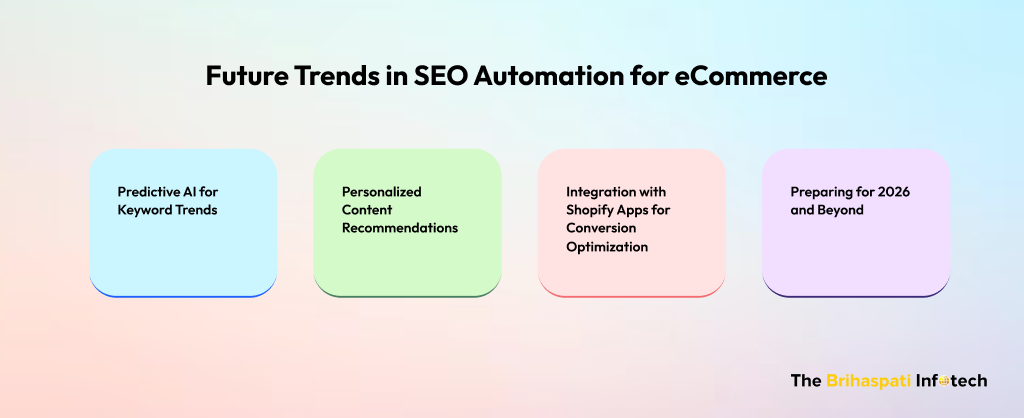 Future Trends in SEO Automation for eCommerce

Predictive AI for Keyword Trends

Personalized Content Recommendations

Integration with Shopify Apps for Conversion Optimization

Preparing for 2026 and Beyond

The Brihaspati Infotech